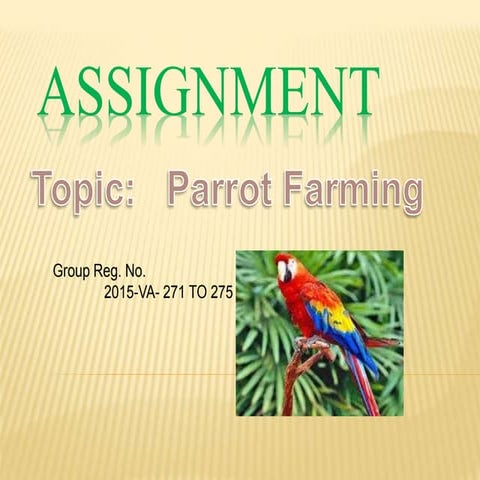 ASSIGNMENT

Topic: Parrot Farming

Group Reg. No.
2015-VA- 271 TO 275